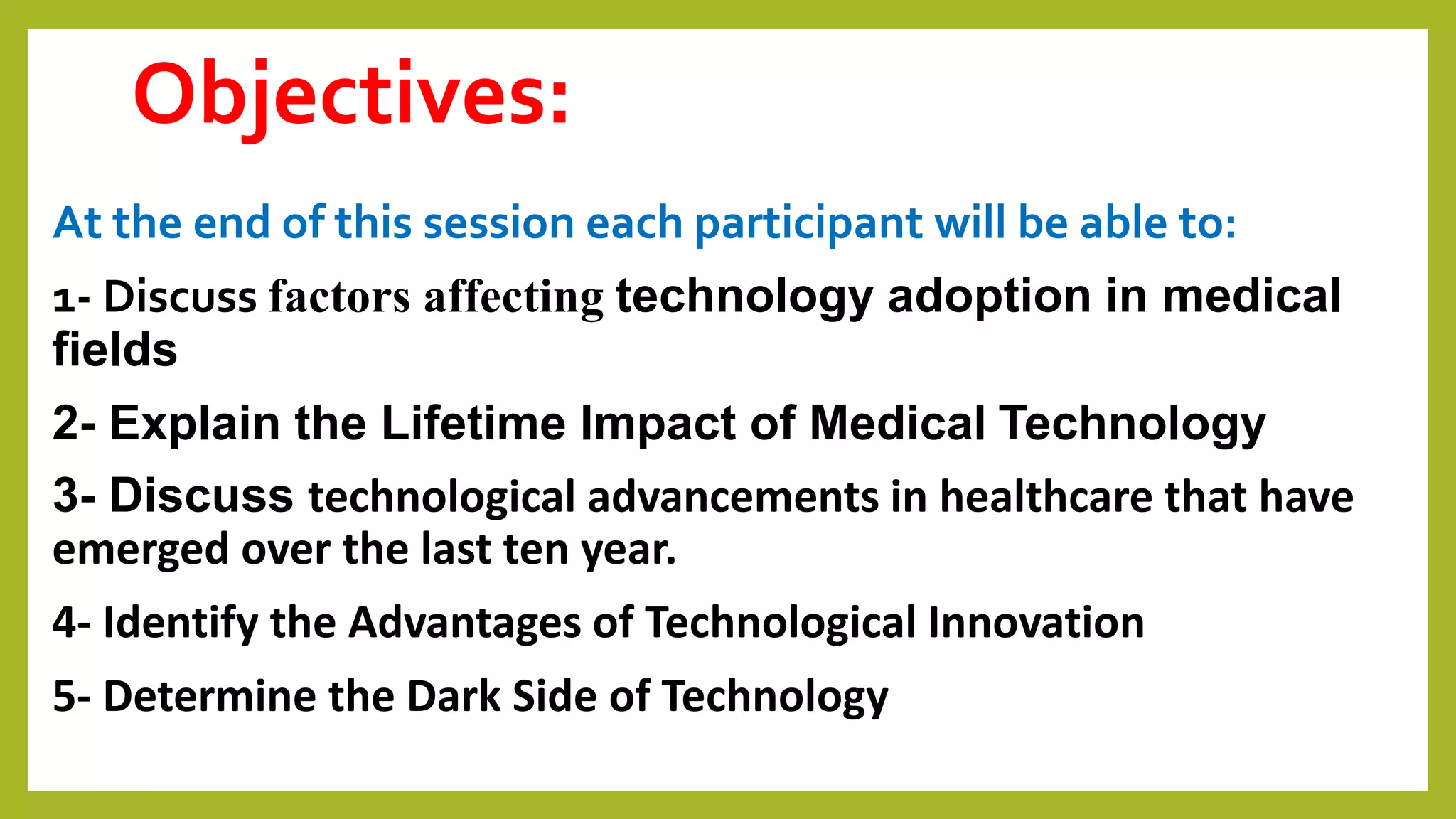 Objectives:

At the end of this session each participant will be able to:

1- Discuss factors affecting technology adoption in medical fields

2- Explain the Lifetime Impact of Medical Technology

3- Discuss technological advancements in healthcare that have emerged over the last ten year.

4- Identify the Advantages of Technological Innovation

5- Determine the Dark Side of Technology